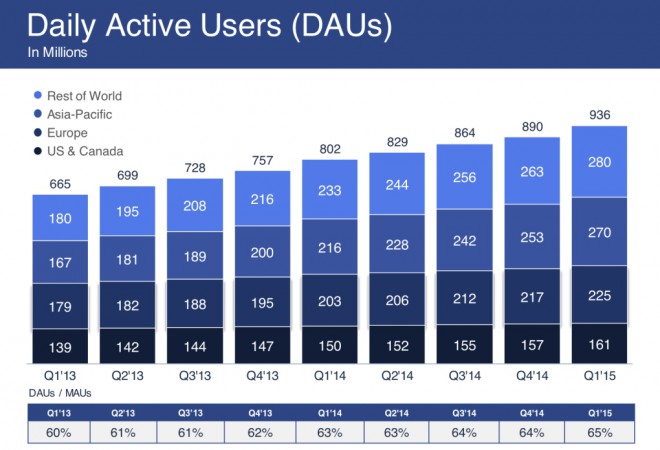 Daily Active Users (DAUs)
In Millions

Rest of World
Asia-Pacific
Europe
US & Canada

| | Q1'13 | Q2'13 | Q3'13 | Q4'13 | Q1'14 | Q2'14 | Q3'14 | Q4'14 | Q1'15 |
|---|---|---|---|---|---|---|---|---|---|
| Total | 665 | 699 | 728 | 757 | 802 | 829 | 864 | 890 | 936 |
| Rest of World | 180 | 195 | 208 | 216 | 233 | 244 | 256 | 263 | 280 |
| Asia-Pacific | 167 | 181 | 189 | 200 | 216 | 228 | 242 | 253 | 270 |
| Europe | 179 | 182 | 188 | 195 | 203 | 206 | 212 | 217 | 225 |
| US & Canada | 139 | 142 | 144 | 147 | 150 | 152 | 155 | 157 | 161 |

DAUs / MAUs

| Q1'13 | Q2'13 | Q3'13 | Q4'13 | Q1'14 | Q2'14 | Q3'14 | Q4'14 | Q1'15 |
|---|---|---|---|---|---|---|---|---|
| 60% | 61% | 61% | 62% | 63% | 63% | 64% | 64% | 65% |